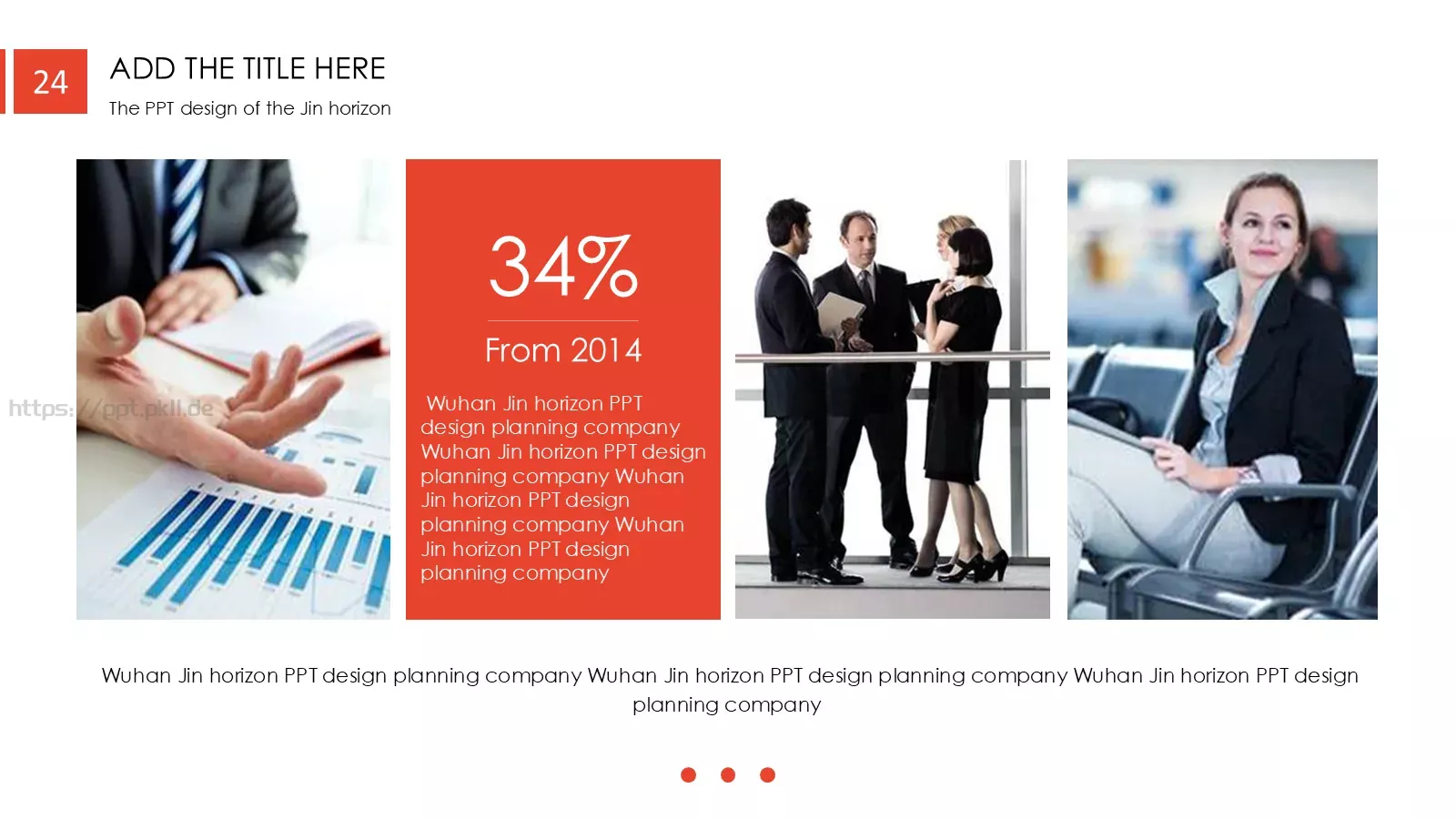 24

ADD THE TITLE HERE

The PPT design of the Jin horizon

https://ppt.pkll.de

34%

From 2014

Wuhan Jin horizon PPT design planning company Wuhan Jin horizon PPT design planning company Wuhan Jin horizon PPT design planning company Wuhan Jin horizon PPT design planning company

Wuhan Jin horizon PPT design planning company Wuhan Jin horizon PPT design planning company Wuhan Jin horizon PPT design planning company